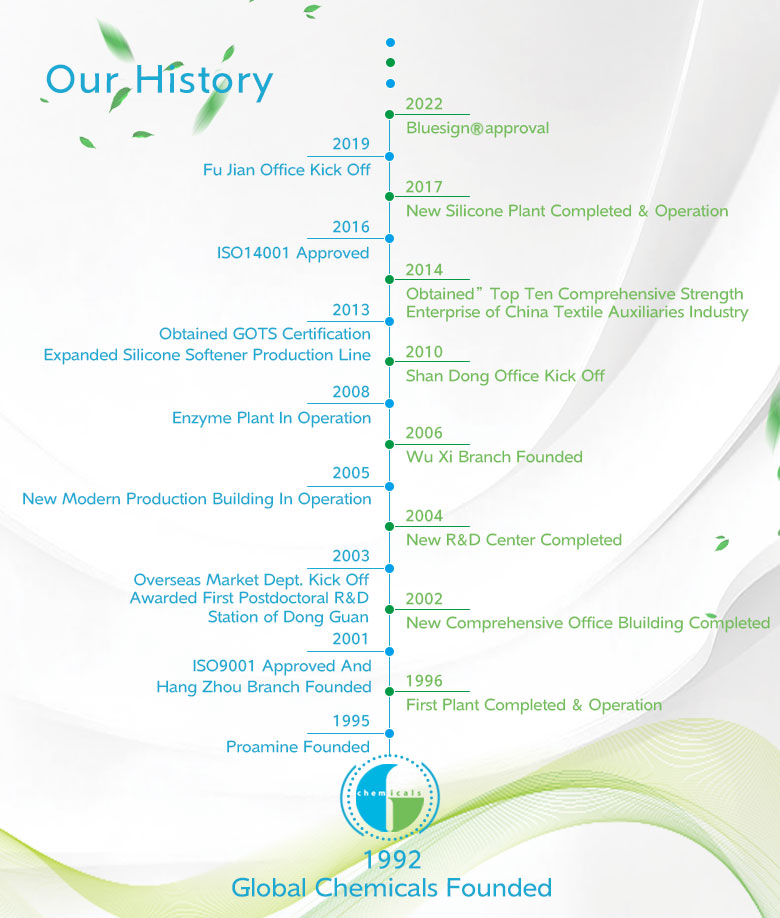 Our History

2022
Bluesign®approval

2019
Fu Jian Office Kick Off

2017
New Silicone Plant Completed & Operation

2016
ISO14001 Approved

2014
Obtained" Top Ten Comprehensive Strength Enterprise of China Textile Auxiliaries Industry

2013
Obtained GOTS Certification
Expanded Silicone Softener Production Line

2010
Shan Dong Office Kick Off

2008
Enzyme Plant In Operation

2006
Wu Xi Branch Founded

2005
New Modern Production Building In Operation

2004
New R&D Center Completed

2003
Overseas Market Dept. Kick Off
Awarded First Postdoctoral R&D Station of Dong Guan

2002
New Comprehensive Office Bluilding Completed

2001
ISO9001 Approved And Hang Zhou Branch Founded

1996
First Plant Completed & Operation

1995
Proamine Founded

chemicals

1992
Global Chemicals Founded